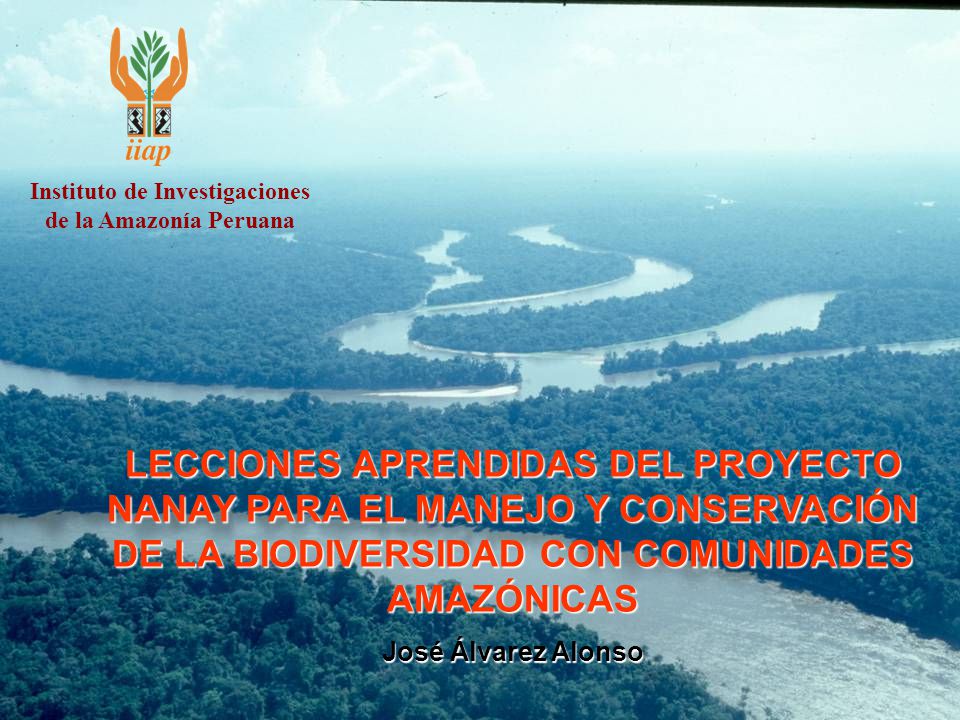 iiap

Instituto de Investigaciones de la Amazonía Peruana

LECCIONES APRENDIDAS DEL PROYECTO NANAY PARA EL MANEJO Y CONSERVACIÓN DE LA BIODIVERSIDAD CON COMUNIDADES AMAZÓNICAS

José Álvarez Alonso